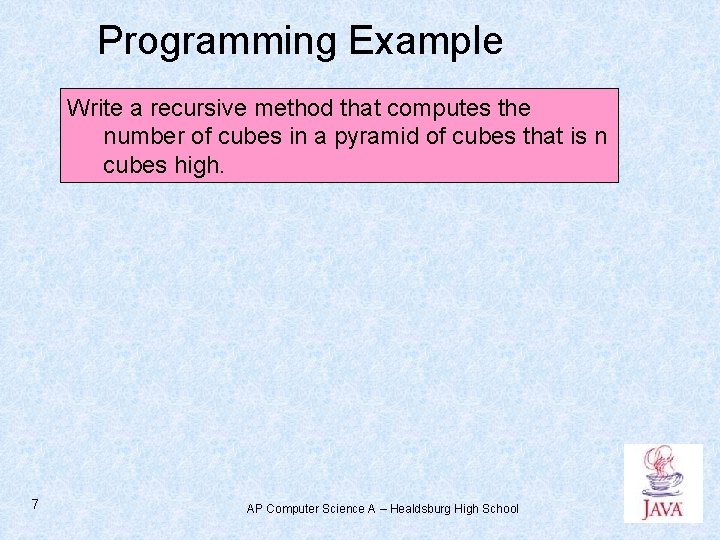 Programming Example

Write a recursive method that computes the number of cubes in a pyramid of cubes that is n cubes high.

7

AP Computer Science A – Healdsburg High School

JAVA